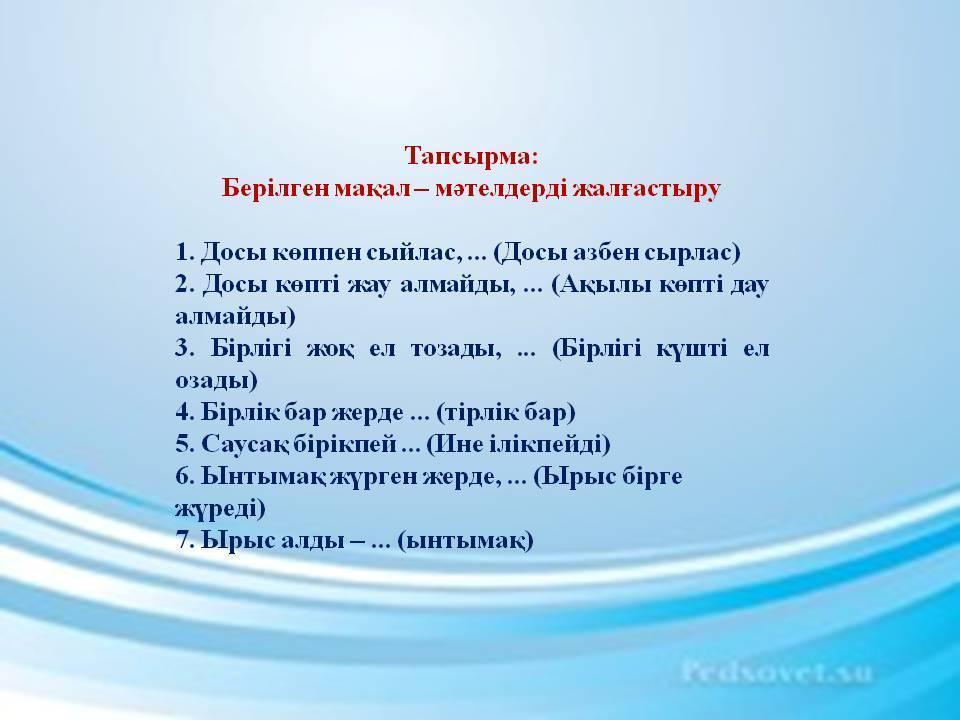 Тапсырма:
Берілген мақал – мәтелдерді жалғастыру

1. Досы көппен сыйлас, ... (Досы азбен сырлас)
2. Досы көпті жау алмайды, ... (Ақылы көпті дау алмайды)
3. Бірлігі жоқ ел тозады, ... (Бірлігі күшті ел озады)
4. Бірлік бар жерде ... (тірлік бар)
5. Саусақ бірікпей ... (Ине ілікпейді)
6. Ынтымақ жүрген жерде, ... (Ырыс бірге жүреді)
7. Ырыс алды – ... (ынтымақ)

Pedsovet.su